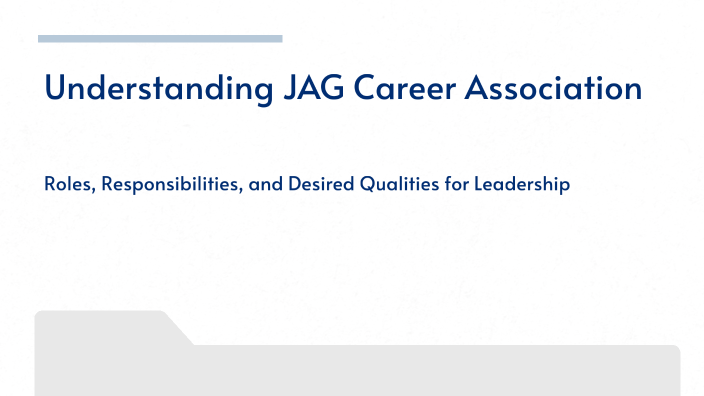 Understanding JAG Career Association

Roles, Responsibilities, and Desired Qualities for Leadership